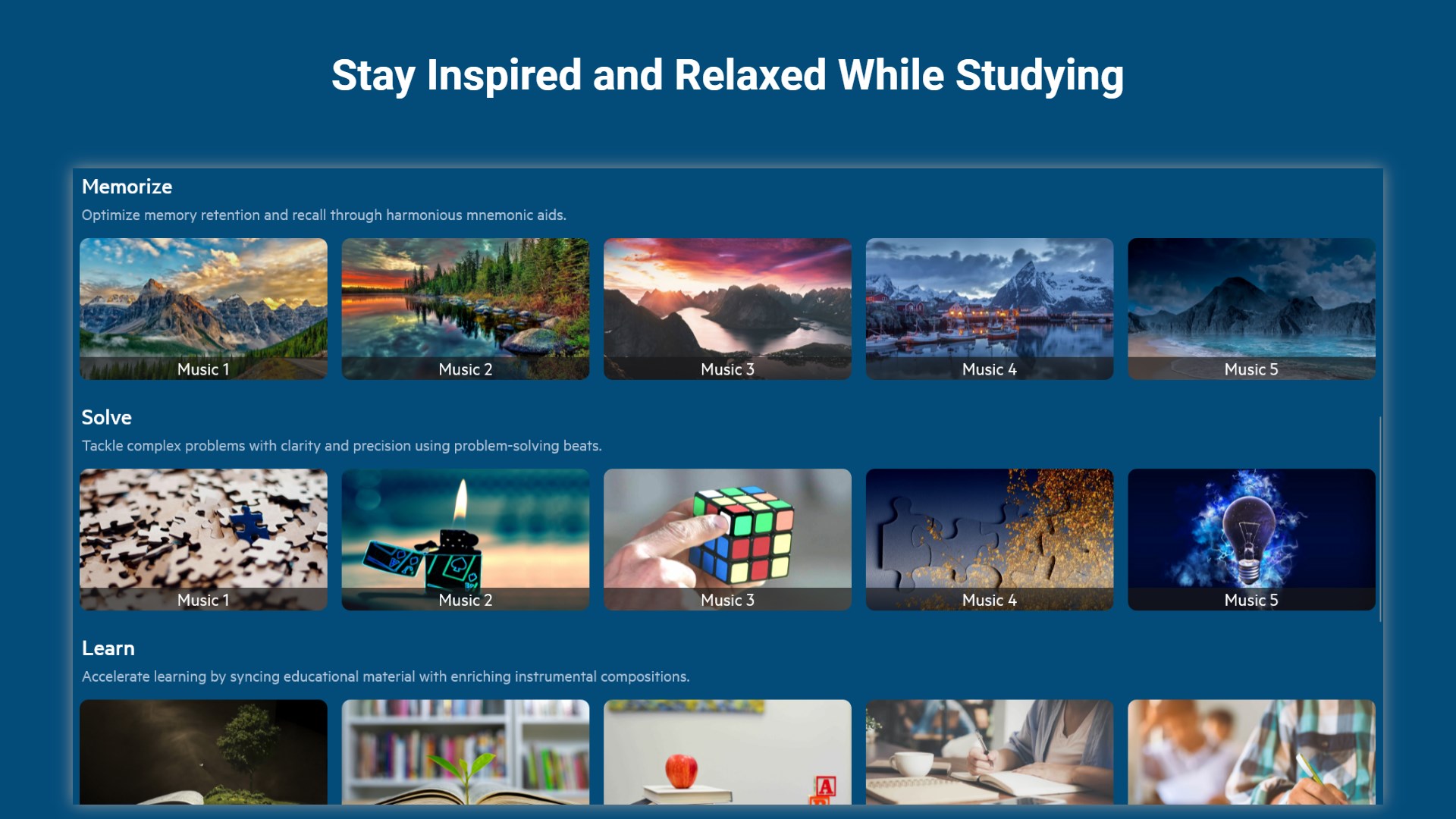 Stay Inspired and Relaxed While Studying

Memorize

Optimize memory retention and recall through harmonious mnemonic aids.

Music 1

Music 2

Music 3

Music 4

Music 5

Solve

Tackle complex problems with clarity and precision using problem-solving beats.

Music 1

Music 2

Music 3

Music 4

Music 5

Learn

Accelerate learning by syncing educational material with enriching instrumental compositions.

A